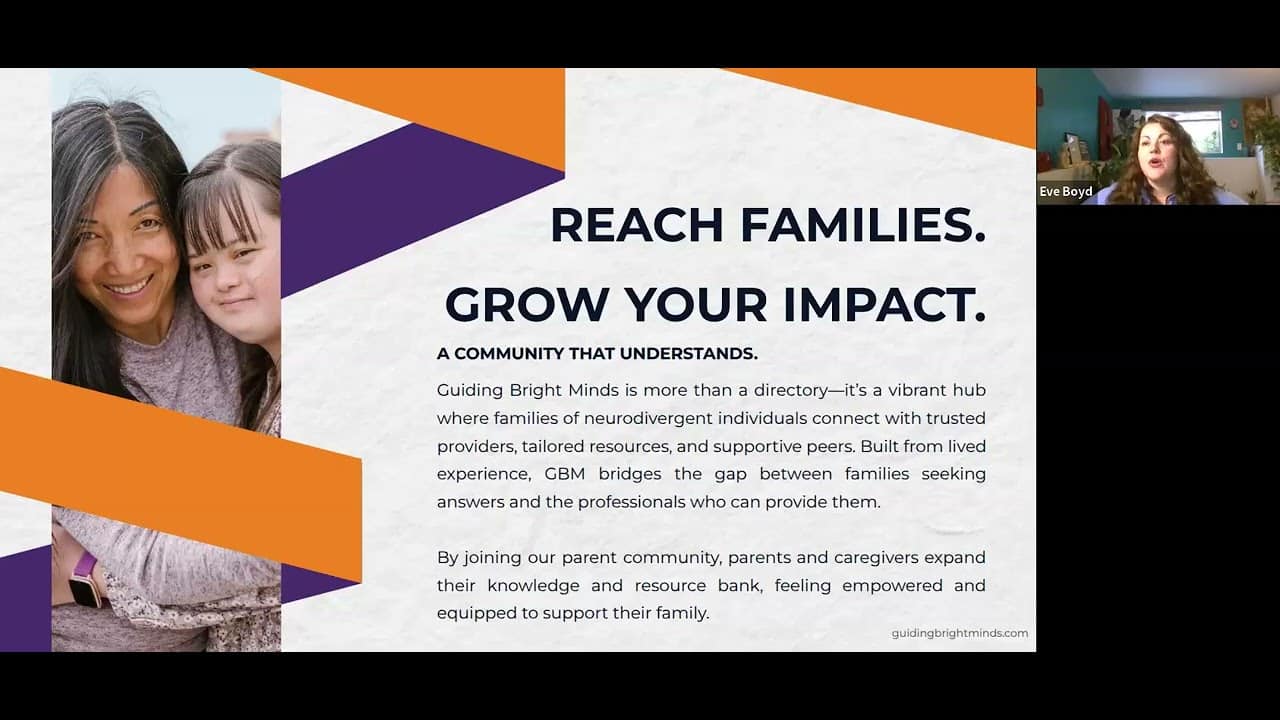 REACH FAMILIES.

GROW YOUR IMPACT.

A COMMUNITY THAT UNDERSTANDS.

Guiding Bright Minds is more than a directory—it's a vibrant hub where families of neurodivergent individuals connect with trusted providers, tailored resources, and supportive peers. Built from lived experience, GBM bridges the gap between families seeking answers and the professionals who can provide them.

By joining our parent community, parents and caregivers expand their knowledge and resource bank, feeling empowered and equipped to support their family.

guidingbrightminds.com

Eve Boyd